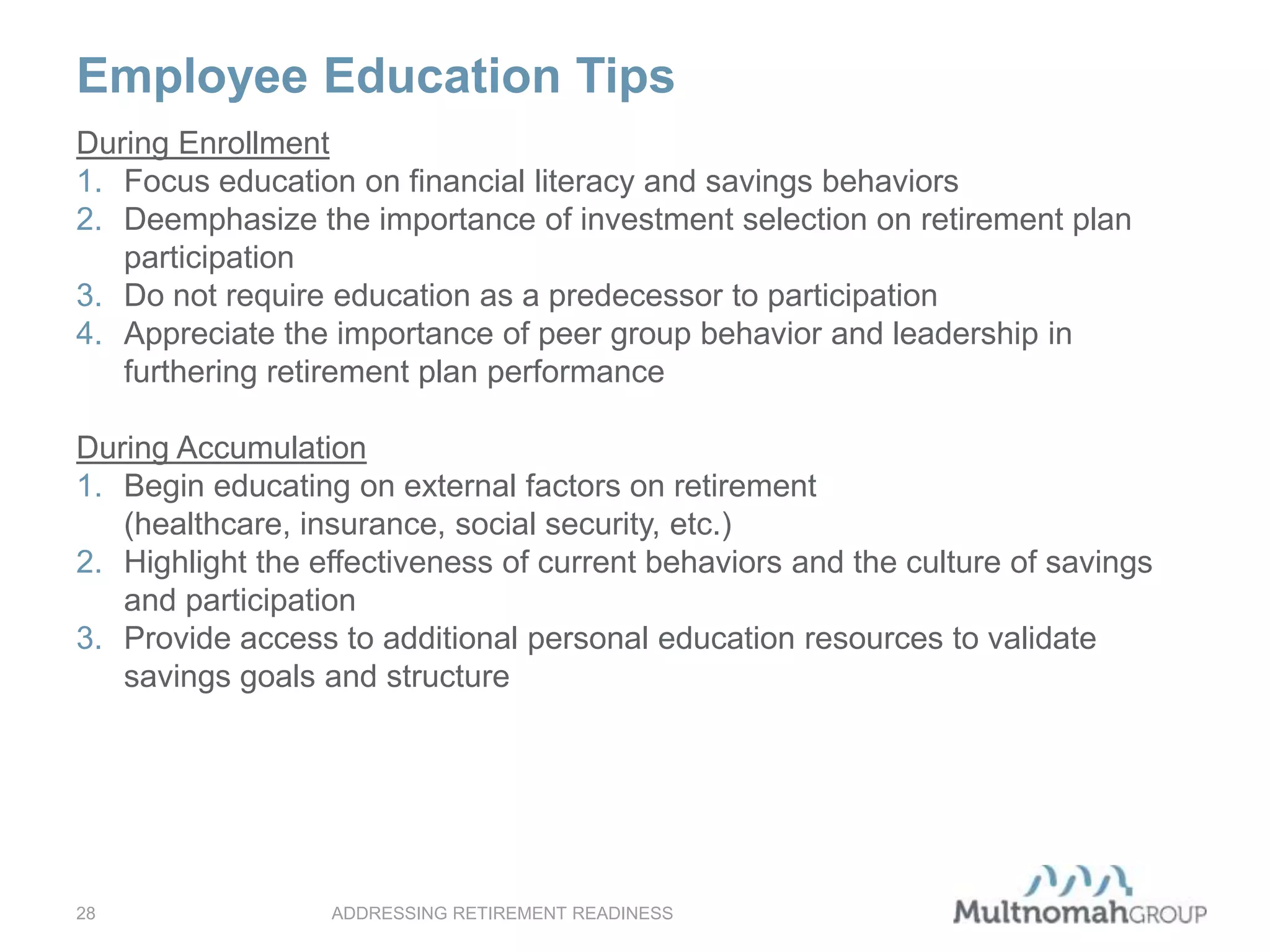 Employee Education Tips

During Enrollment
1. Focus education on financial literacy and savings behaviors
2. Deemphasize the importance of investment selection on retirement plan participation
3. Do not require education as a predecessor to participation
4. Appreciate the importance of peer group behavior and leadership in furthering retirement plan performance

During Accumulation
1. Begin educating on external factors on retirement (healthcare, insurance, social security, etc.)
2. Highlight the effectiveness of current behaviors and the culture of savings and participation
3. Provide access to additional personal education resources to validate savings goals and structure

28

ADDRESSING RETIREMENT READINESS

MultnomahGROUP